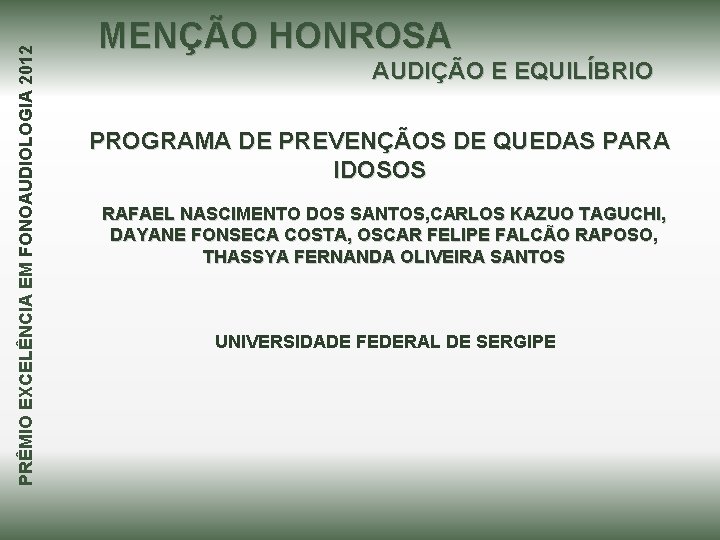 PRÊMIO EXCELÊNCIA EM FONOAUDIOLOGIA 2012

MENÇÃO HONROSA

AUDIÇÃO E EQUILÍBRIO

PROGRAMA DE PREVENÇÃOS DE QUEDAS PARA IDOSOS

RAFAEL NASCIMENTO DOS SANTOS,CARLOS KAZUO TAGUCHI, DAYANE FONSECA COSTA, OSCAR FELIPE FALCÃO RAPOSO, THASSYA FERNANDA OLIVEIRA SANTOS

UNIVERSIDADE FEDERAL DE SERGIPE